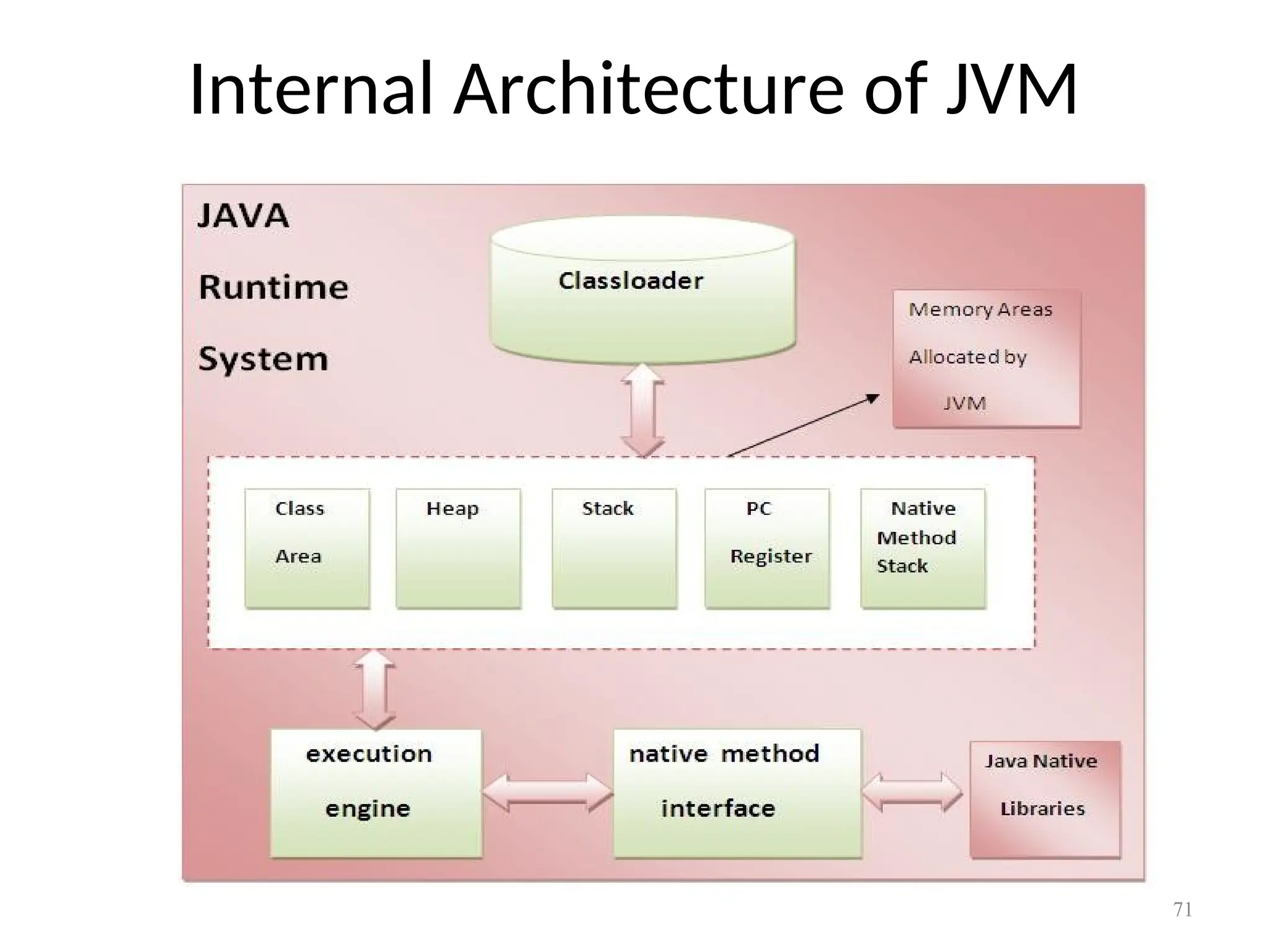 Internal Architecture of JVM

JAVA

Runtime

System

Classloader

Memory Areas

Allocated by

JVM

Class

Area

Heap

Stack

PC

Register

Native Method Stack

execution

engine

native method

interface

Java Native

Libraries

71